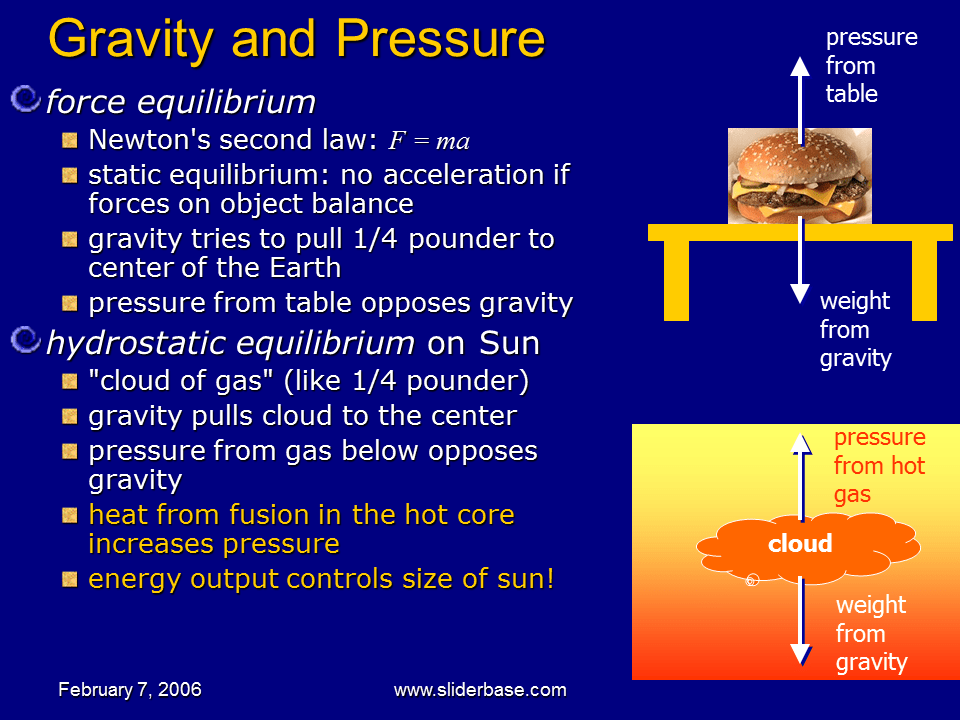 Gravity and Pressure

force equilibrium
Newton's second law: $F = ma$
static equilibrium: no acceleration if forces on object balance
gravity tries to pull 1/4 pounder to center of the Earth
pressure from table opposes gravity

hydrostatic equilibrium on Sun
"cloud of gas" (like 1/4 pounder)
gravity pulls cloud to the center
pressure from gas below opposes gravity
heat from fusion in the hot core increases pressure
energy output controls size of sun!

pressure from table

weight from gravity

pressure from hot gas

cloud

weight from gravity

February 7, 2006

www.sliderbase.com